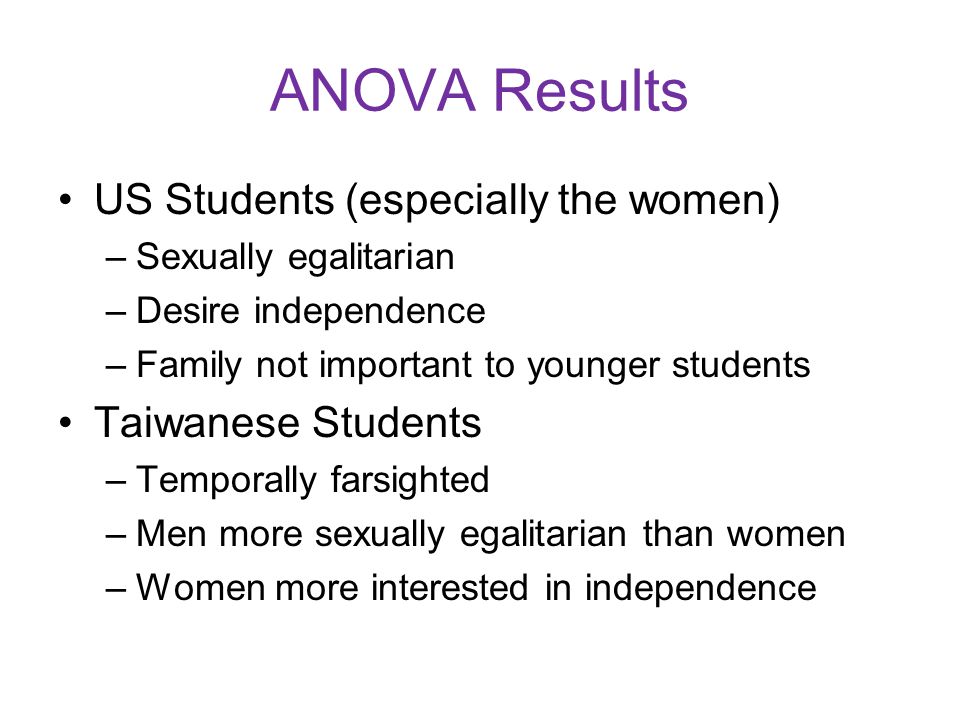 ANOVA Results

• US Students (especially the women)
– Sexually egalitarian
– Desire independence
– Family not important to younger students
• Taiwanese Students
– Temporally farsighted
– Men more sexually egalitarian than women
– Women more interested in independence